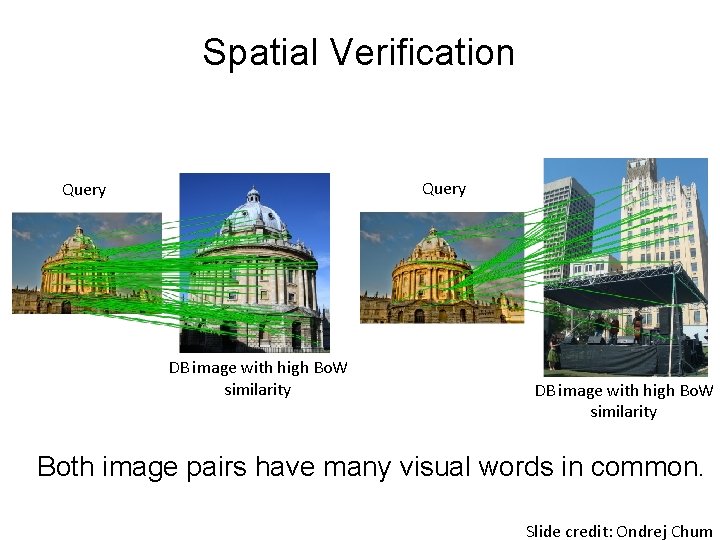 Spatial Verification

Query

DB image with high BoW similarity

Query

DB image with high BoW similarity

Both image pairs have many visual words in common.

Slide credit: Ondrej Chum